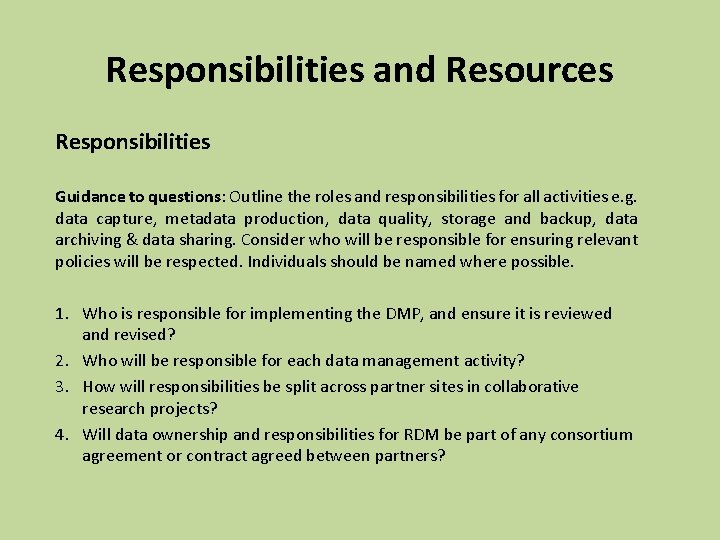 Responsibilities and Resources

Responsibilities

Guidance to questions: Outline the roles and responsibilities for all activities e.g. data capture, metadata production, data quality, storage and backup, data archiving & data sharing. Consider who will be responsible for ensuring relevant policies will be respected. Individuals should be named where possible.

1. Who is responsible for implementing the DMP, and ensure it is reviewed and revised?
2. Who will be responsible for each data management activity?
3. How will responsibilities be split across partner sites in collaborative research projects?
4. Will data ownership and responsibilities for RDM be part of any consortium agreement or contract agreed between partners?